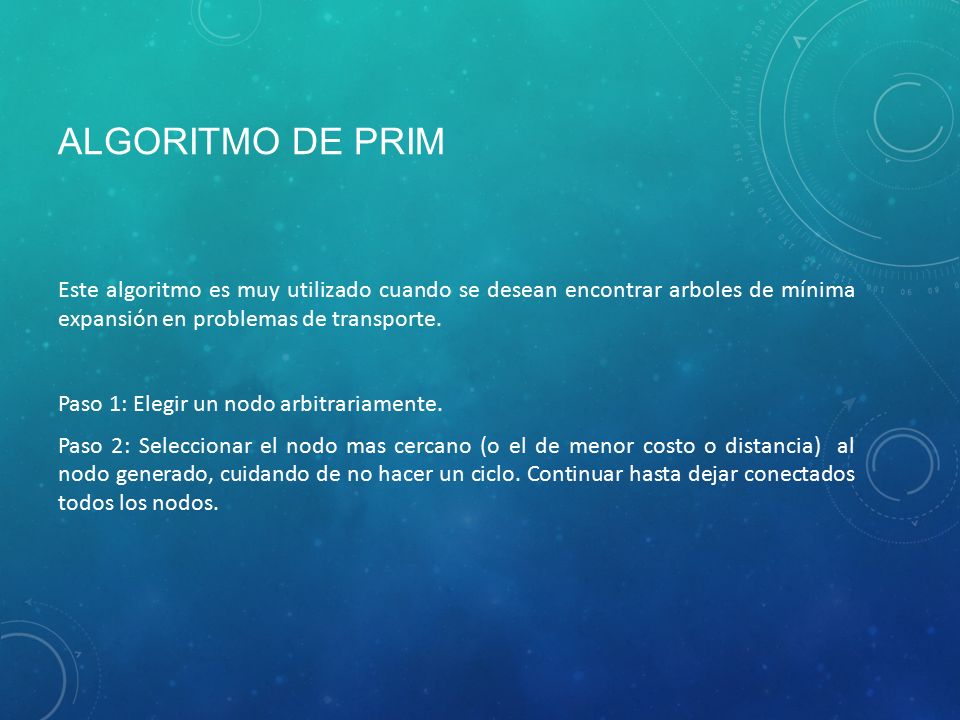 ALGORITMO DE PRIM

Este algoritmo es muy utilizado cuando se desean encontrar arboles de mínima expansión en problemas de transporte.

Paso 1: Elegir un nodo arbitrariamente.

Paso 2: Seleccionar el nodo mas cercano (o el de menor costo o distancia) al nodo generado, cuidando de no hacer un ciclo. Continuar hasta dejar conectados todos los nodos.